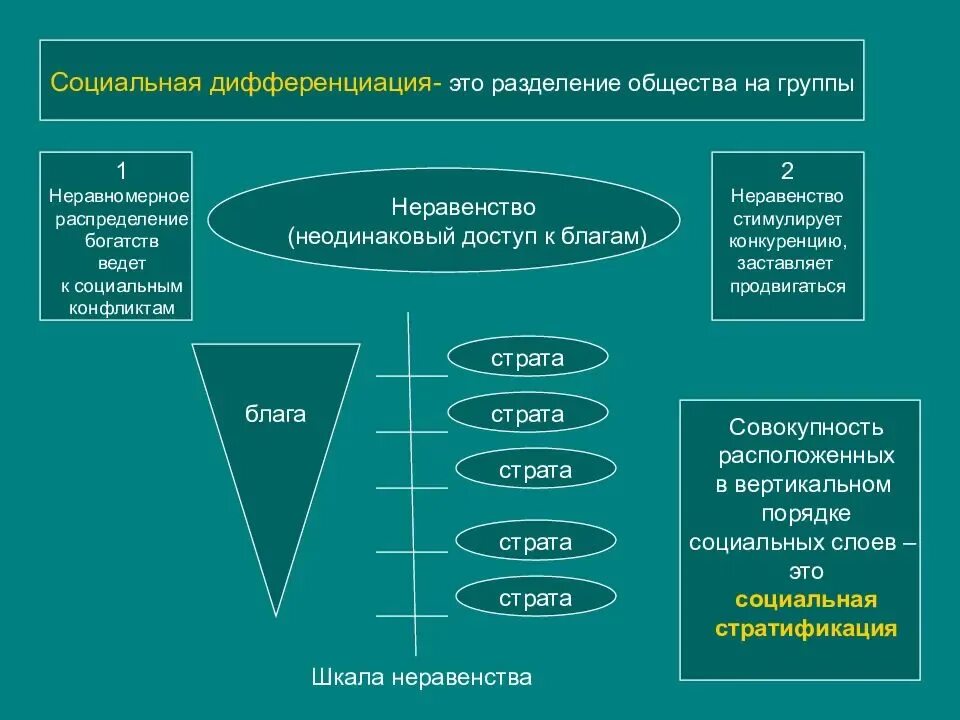 Социальная дифференциация- это разделение общества на группы

1
Неравномерное распределение богатств ведет к социальным конфликтам

Неравенство
(неодинаковый доступ к благам)

2
Неравенство стимулирует конкуренцию, заставляет продвигаться

блага

страта

страта

страта

страта

страта

Шкала неравенства

Совокупность расположенных в вертикальном порядке социальных слоев – это социальная стратификация